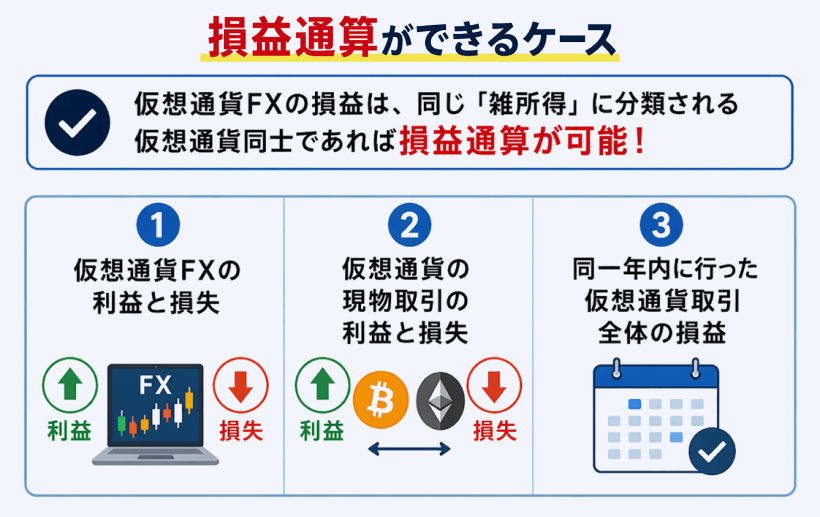 損益通算ができるケース

仮想通貨FXの損益は、同じ「雑所得」に分類される仮想通貨同士であれば損益通算が可能！

1
仮想通貨FXの利益と損失
利益
FX
損失

2
仮想通貨の現物取引の利益と損失
利益
損失

3
同一年内に行った仮想通貨取引全体の損益